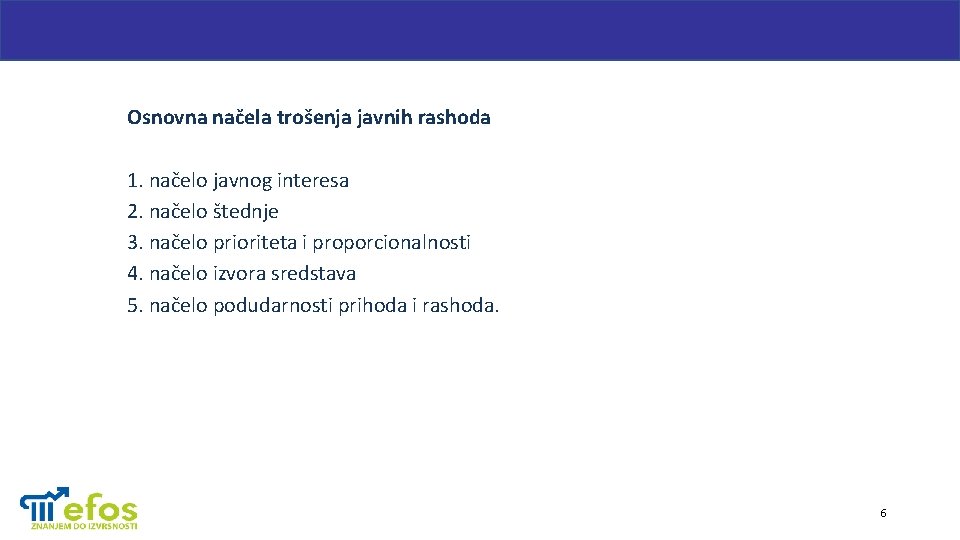 Osnovna načela trošenja javnih rashoda

1. načelo javnog interesa
2. načelo štednje
3. načelo prioriteta i proporcionalnosti
4. načelo izvora sredstava
5. načelo podudarnosti prihoda i rashoda.

efos
ZNANJEM DO IZVRSNOSTI

6